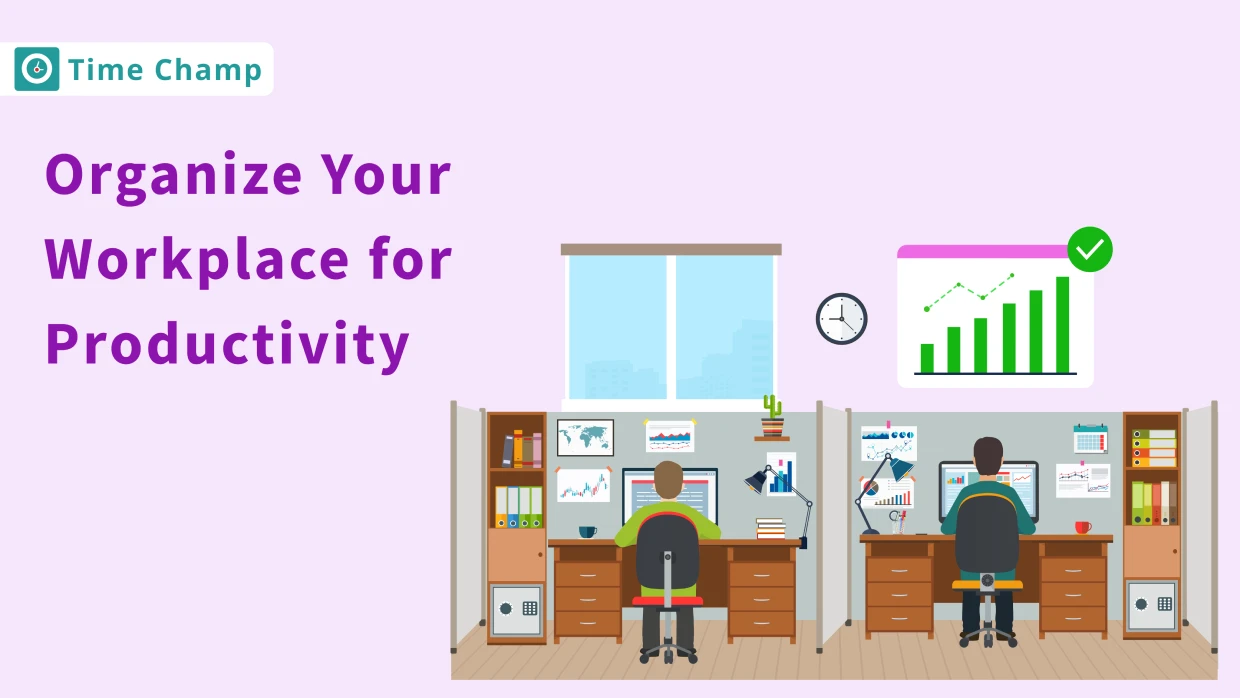 Time Champ

Organize Your Workplace for Productivity